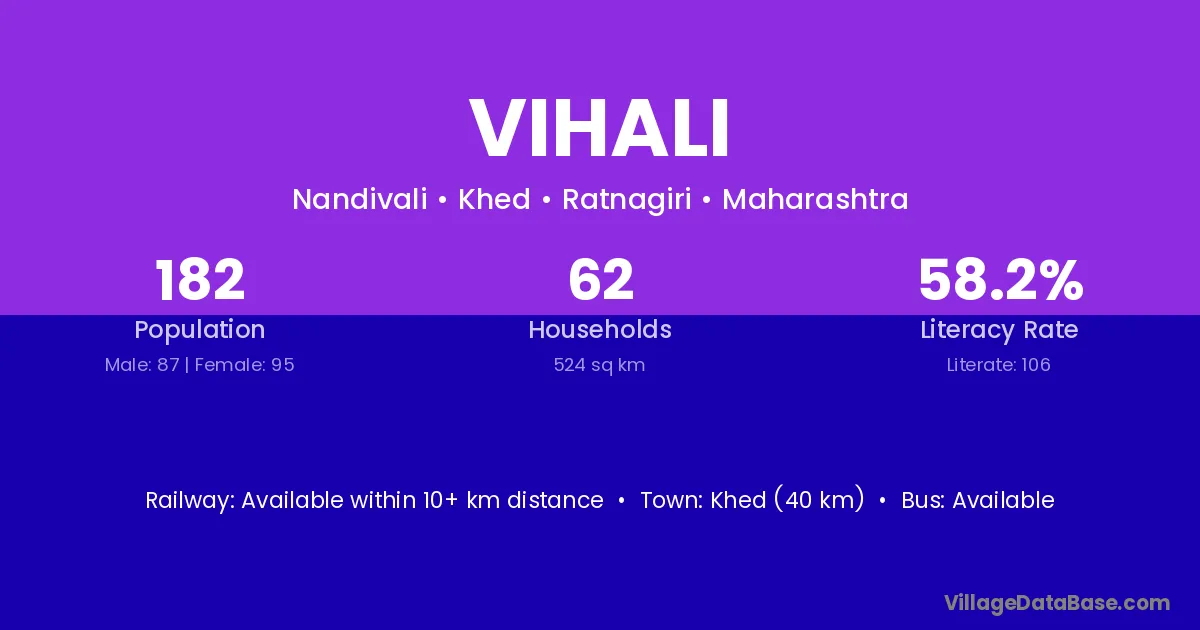 VIHALI

Nandivali • Khed • Ratnagiri • Maharashtra

182
Population
Male: 87 | Female: 95

62
Households
524 sq km

58.2%
Literacy Rate
Literate: 106

Railway: Available within 10+ km distance • Town: Khed (40 km) • Bus: Available

VillageDataBase.com